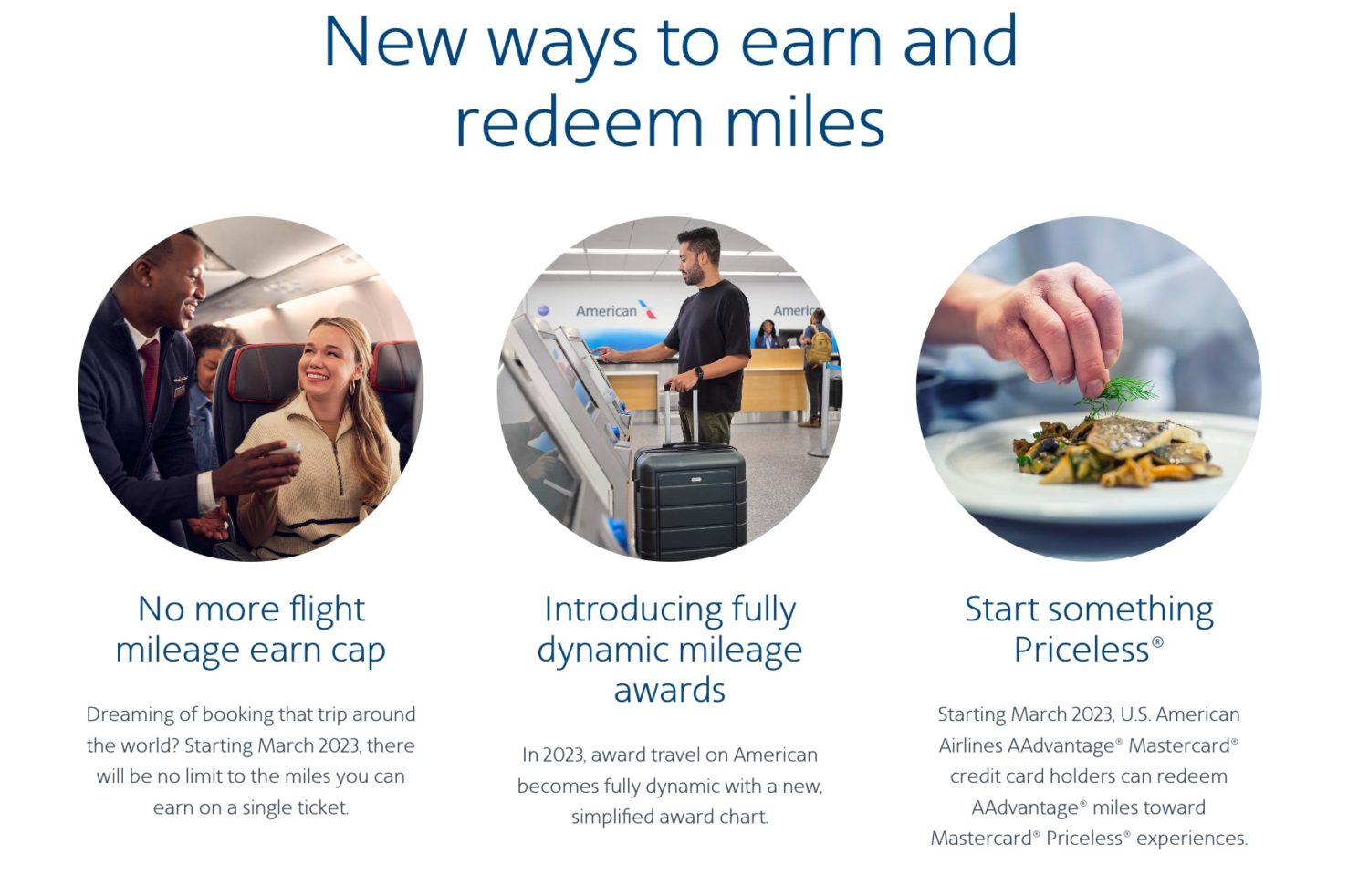 New ways to earn and redeem miles

American

Americ

No more flight mileage earn cap

Dreaming of booking that trip around the world? Starting March 2023, there will be no limit to the miles you can earn on a single ticket.

Introducing fully dynamic mileage awards

In 2023, award travel on American becomes fully dynamic with a new, simplified award chart.

Start something Priceless®

Starting March 2023, U.S. American Airlines AAdvantage® Mastercard® credit card holders can redeem AAdvantage® miles toward Mastercard® Priceless® experiences.